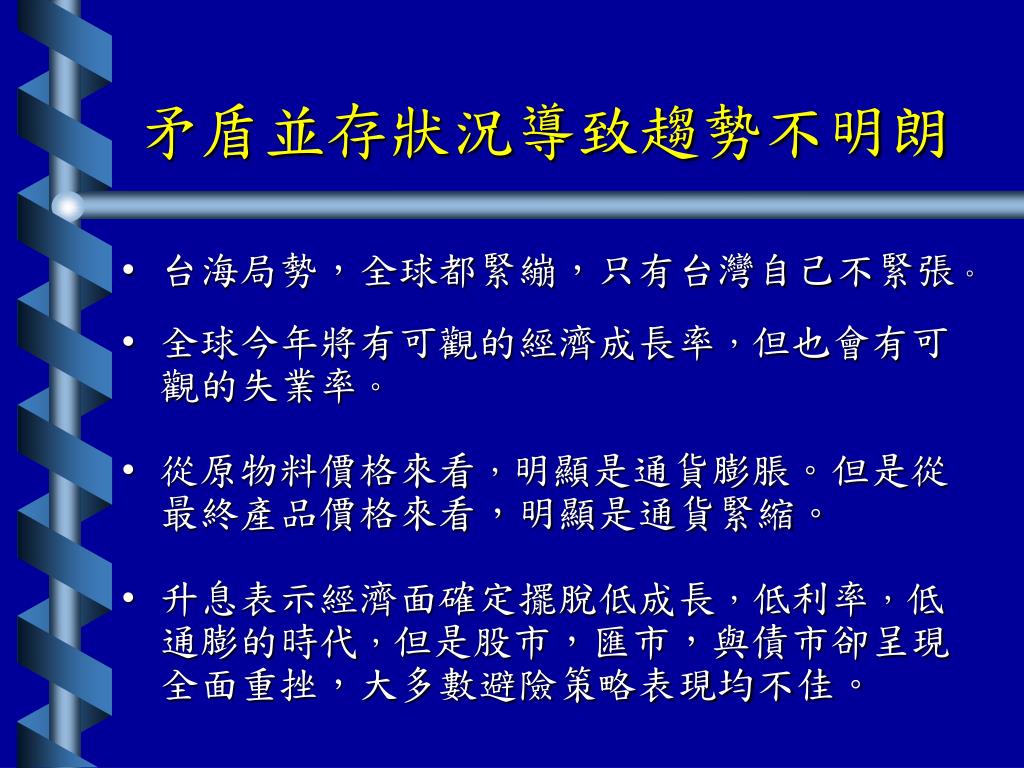 矛盾並存狀況導致趨勢不明朗

• 台海局勢，全球都緊繃，只有台灣自己不緊張。

• 全球今年將有可觀的經濟成長率，但也會有可觀的失業率。

• 從原物料價格來看，明顯是通貨膨脹。但是從最終產品價格來看，明顯是通貨緊縮。

• 升息表示經濟面確定擺脫低成長，低利率，低通膨的時代，但是股市，匯市，與債市卻呈現全面重挫，大多數避險策略表現均不佳。